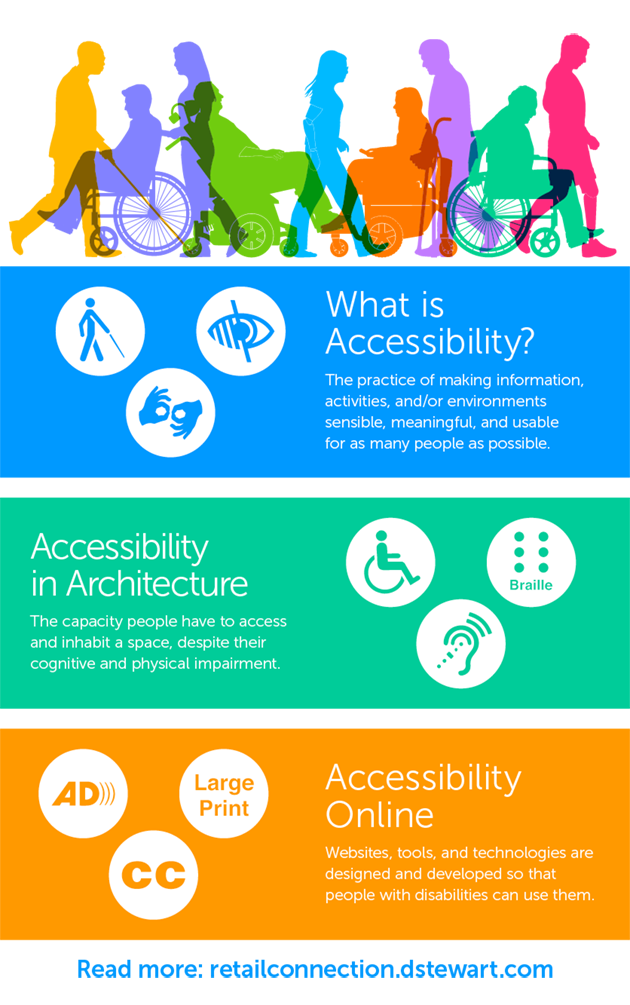 What is Accessibility?

The practice of making information, activities, and/or environments sensible, meaningful, and usable for as many people as possible.

Accessibility in Architecture

The capacity people have to access and inhabit a space, despite their cognitive and physical impairment.

Braille

AD

Large Print

CC

Accessibility Online

Websites, tools, and technologies are designed and developed so that people with disabilities can use them.

Read more: retailconnection.dstewart.com